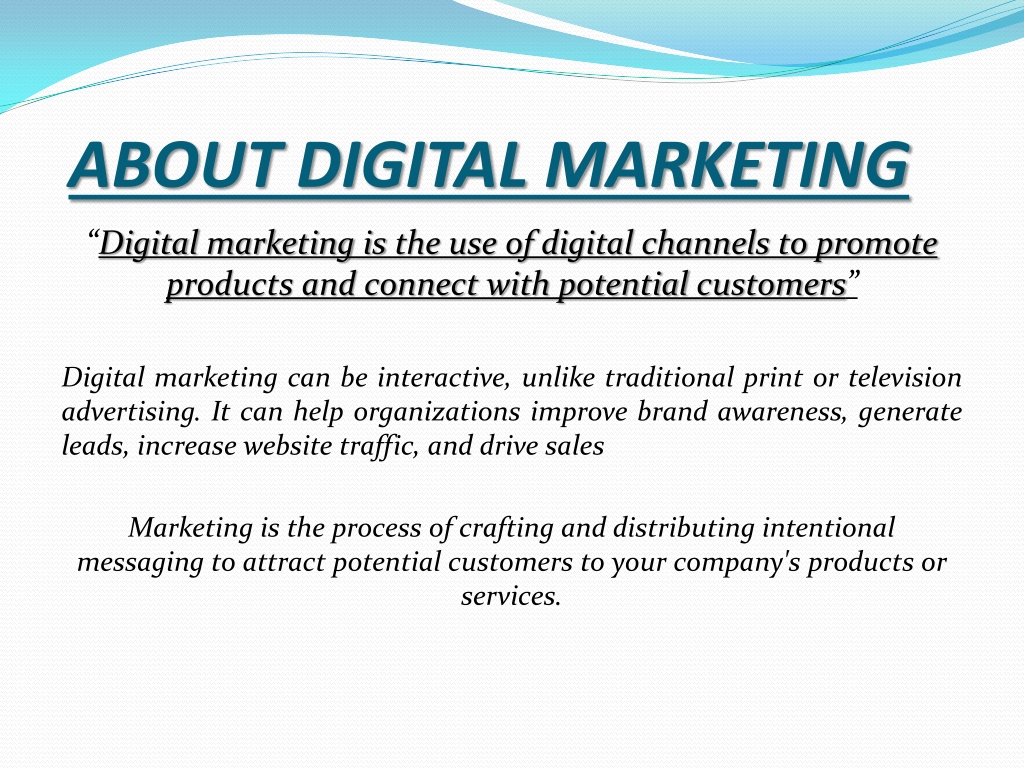 ABOUT DIGITAL MARKETING

“Digital marketing is the use of digital channels to promote products and connect with potential customers”

Digital marketing can be interactive, unlike traditional print or television advertising. It can help organizations improve brand awareness, generate leads, increase website traffic, and drive sales

Marketing is the process of crafting and distributing intentional messaging to attract potential customers to your company's products or services.